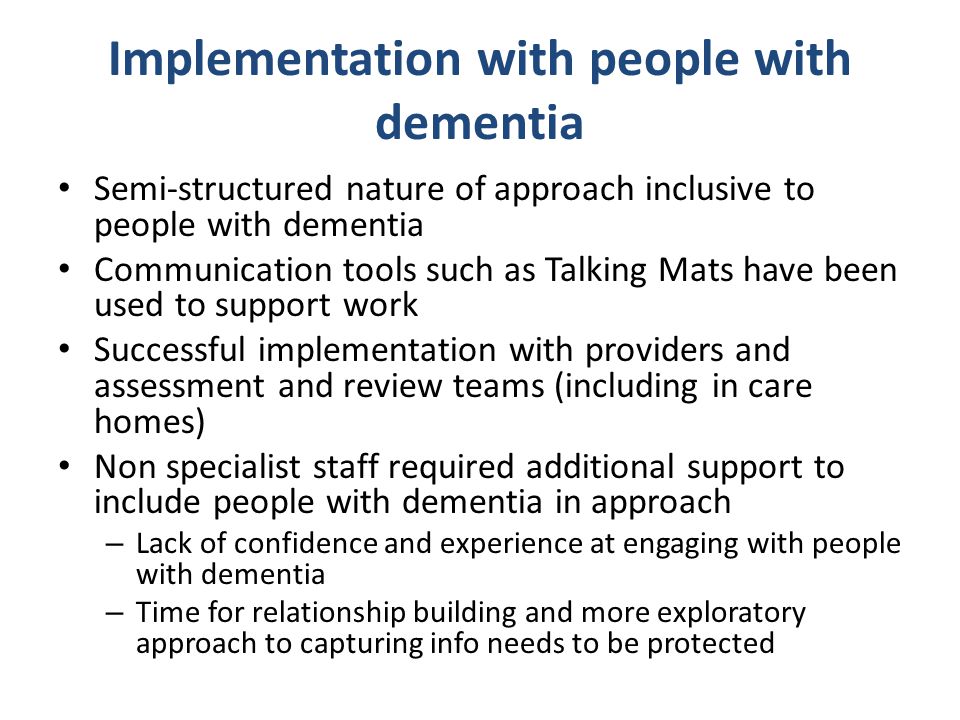 Implementation with people with dementia

• Semi-structured nature of approach inclusive to people with dementia
• Communication tools such as Talking Mats have been used to support work
• Successful implementation with providers and assessment and review teams (including in care homes)
• Non specialist staff required additional support to include people with dementia in approach
– Lack of confidence and experience at engaging with people with dementia
– Time for relationship building and more exploratory approach to capturing info needs to be protected